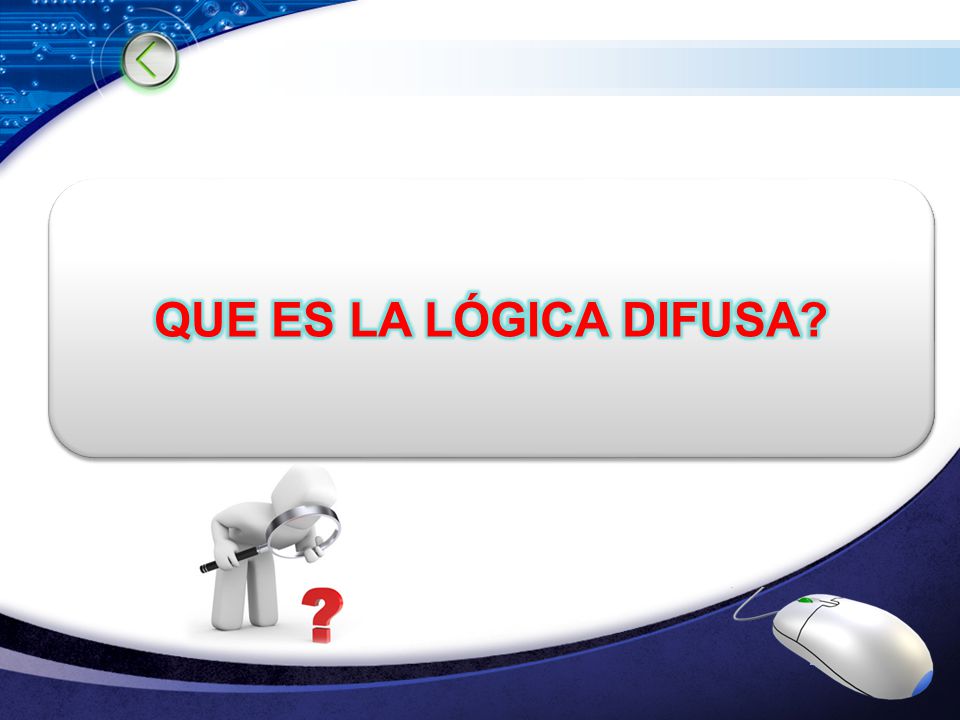 QUE ES LA LÓGICA DIFUSA?

?